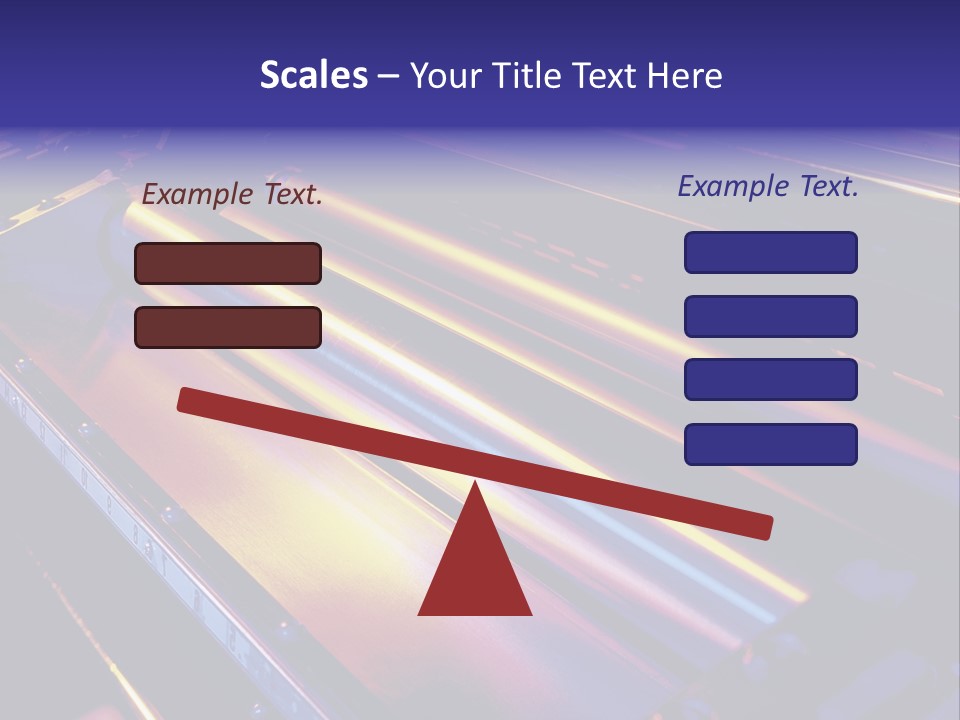 Scales – Your Title Text Here

Example Text.

Example Text.